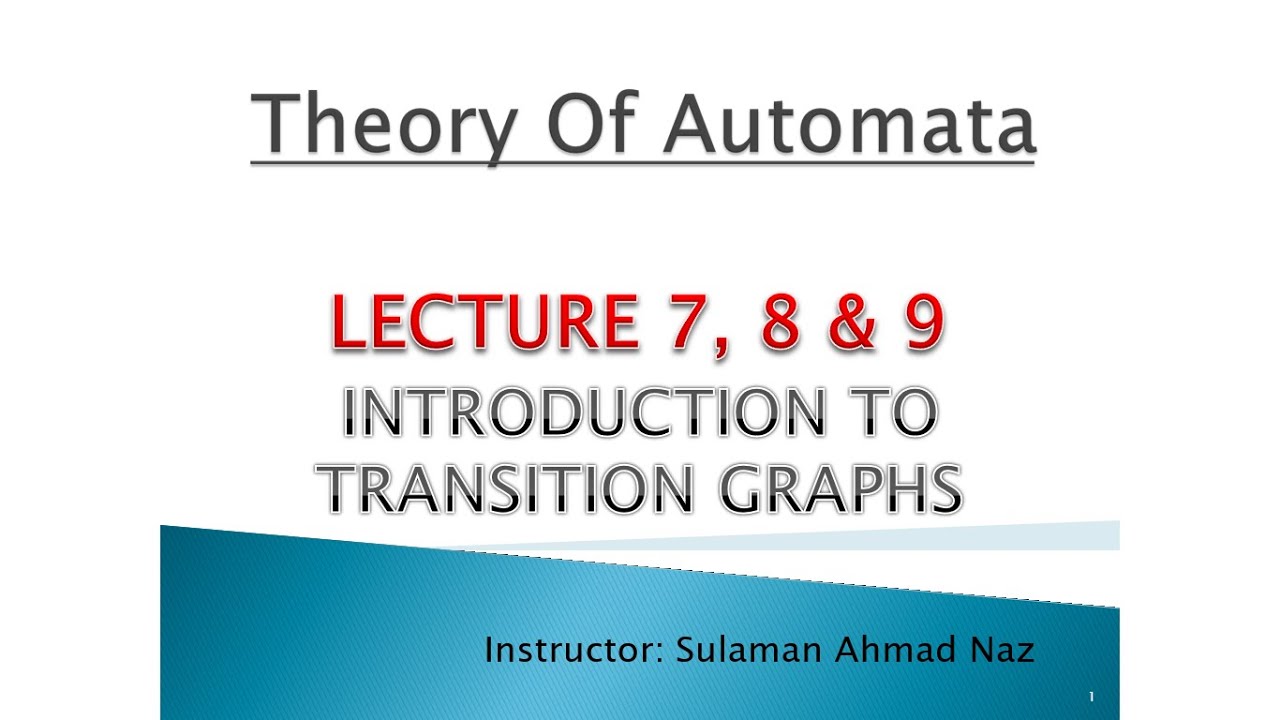 Theory Of Automata

LECTURE 7, 8 & 9
INTRODUCTION TO TRANSITION GRAPHS

Instructor: Sulaman Ahmad Naz

1